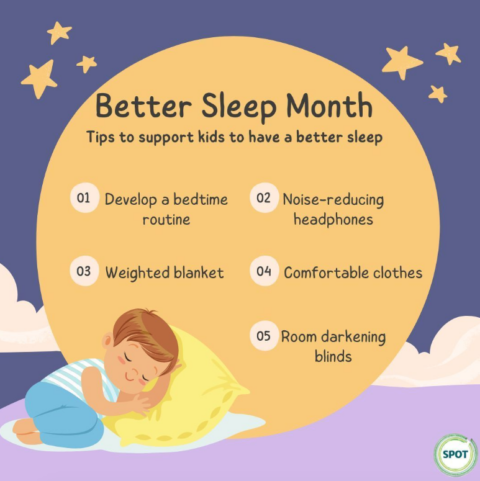 Better Sleep Month

Tips to support kids to have a better sleep

01 Develop a bedtime routine

02 Noise-reducing headphones

03 Weighted blanket

04 Comfortable clothes

05 Room darkening blinds

SPOT